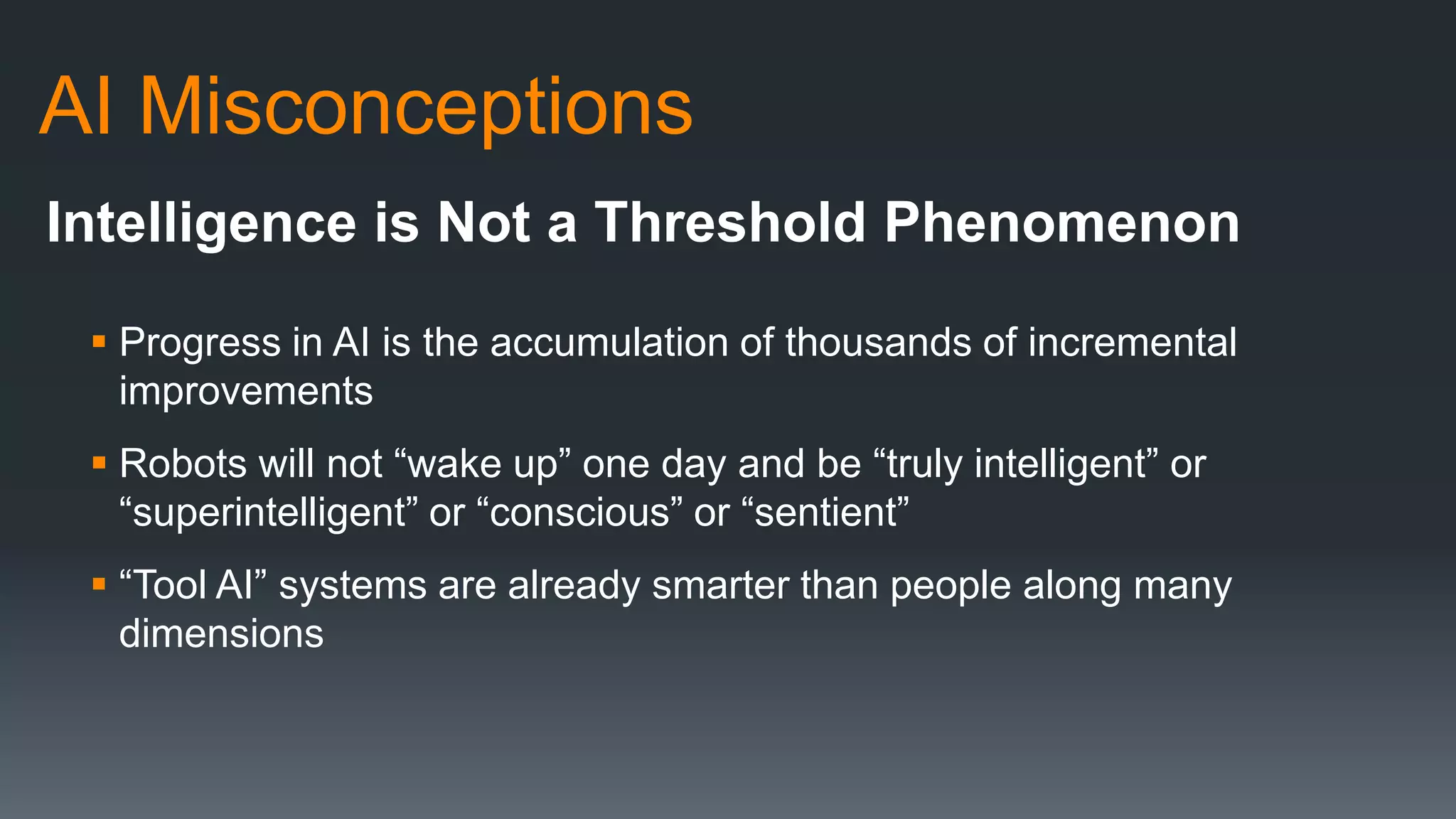 AI Misconceptions

Intelligence is Not a Threshold Phenomenon

▪ Progress in AI is the accumulation of thousands of incremental improvements

▪ Robots will not “wake up” one day and be “truly intelligent” or “superintelligent” or “conscious” or “sentient”

▪ “Tool AI” systems are already smarter than people along many dimensions